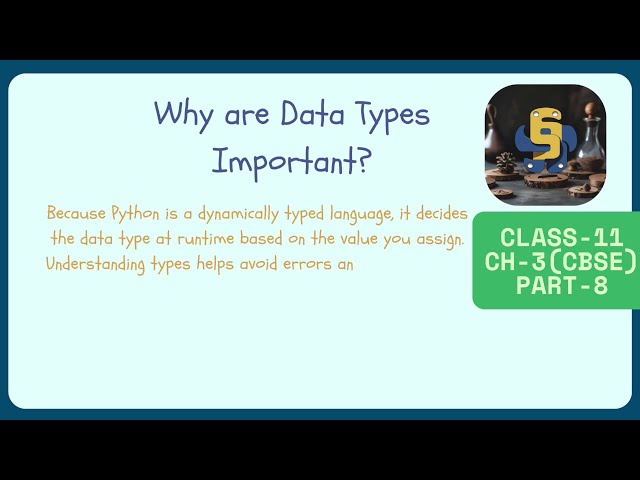 Why are Data Types Important?

Because Python is a dynamically typed language, it decides the data type at runtime based on the value you assign. Understanding types helps avoid errors an

CLASS-11
CH-3(CBSE)
PART-8